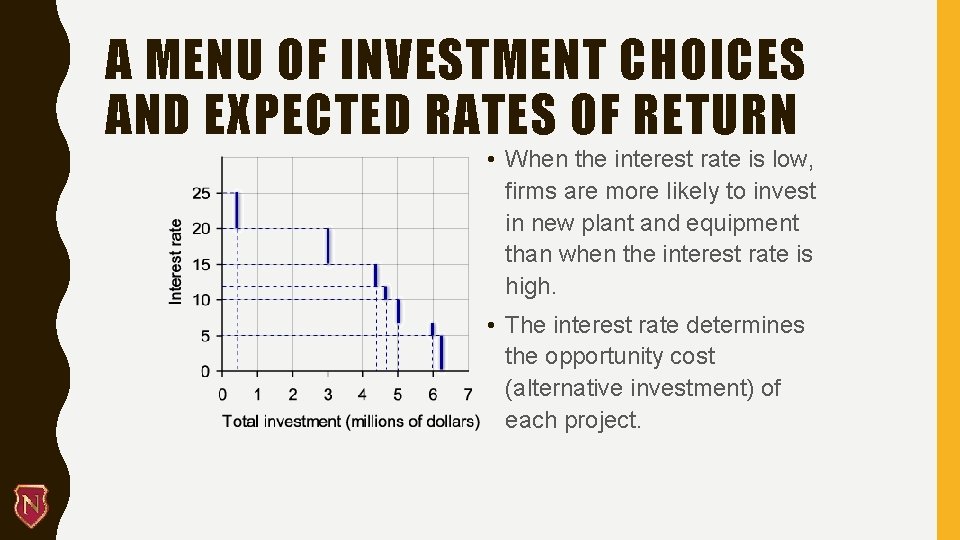 A MENU OF INVESTMENT CHOICES AND EXPECTED RATES OF RETURN

Interest rate
25
20
15
10
5
0
0 1 2 3 4 5 6 7
Total investment (millions of dollars)

• When the interest rate is low, firms are more likely to invest in new plant and equipment than when the interest rate is high.

• The interest rate determines the opportunity cost (alternative investment) of each project.

N